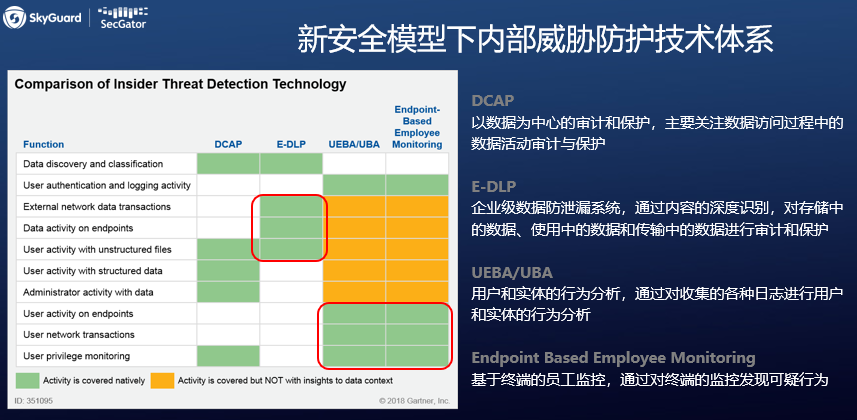 SkyGuard | SecGator

新安全模型下内部威胁防护技术体系

Comparison of Insider Threat Detection Technology

| Function | DCAP | E-DLP | UEBA/UBA | Endpoint-Based Employee Monitoring |
|---|---|---|---|---|
| Data discovery and classification | | | | |
| User authentication and logging activity | | | | |
| External network data transactions | | | | |
| Data activity on endpoints | | | | |
| User activity with unstructured files | | | | |
| User activity with structured data | | | | |
| Administrator activity with data | | | | |
| User activity on endpoints | | | | |
| User network transactions | | | | |
| User privilege monitoring | | | | |

Activity is covered natively
Activity is covered but NOT with insights to data context

ID: 351095
© 2018 Gartner, Inc.

DCAP
以数据为中心的审计和保护，主要关注数据访问过程中的数据活动审计与保护

E-DLP
企业级数据防泄漏系统，通过内容的深度识别，对存储中的数据、使用中的数据和传输中的数据进行审计和保护

UEBA/UBA
用户和实体的行为分析，通过对收集的各种日志进行用户和实体的行为分析

Endpoint Based Employee Monitoring
基于终端的员工监控，通过对终端的监控发现可疑行为